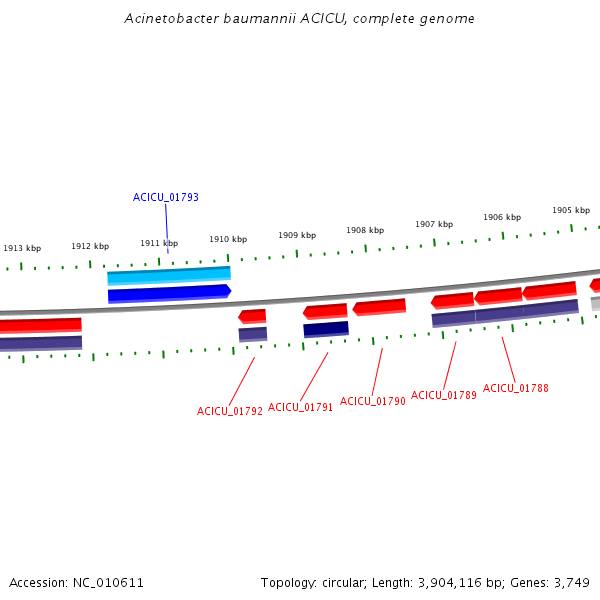 Acinetobacter baumannii ACICU, complete genome

ACICU_01793

1913 kbp
1912 kbp
1911 kbp
1910 kbp
1909 kbp
1908 kbp
1907 kbp
1906 kbp
1905 kbp

ACICU_01792
ACICU_01791
ACICU_01790
ACICU_01789
ACICU_01788

Accession: NC_010611

Topology: circular; Length: 3,904,116 bp; Genes: 3,749